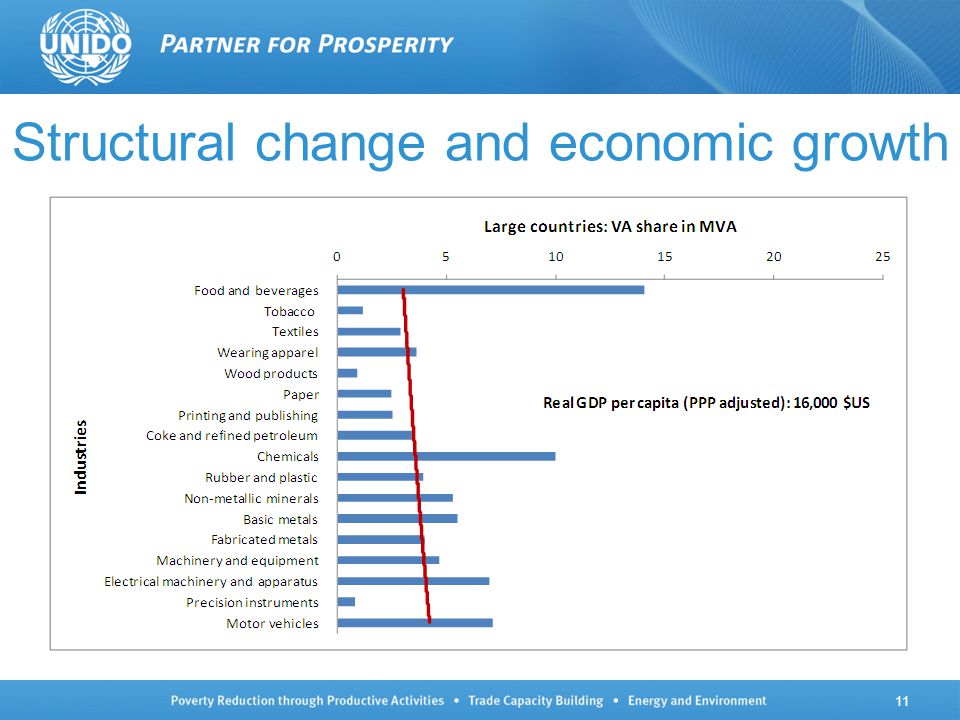 UNIDO PARTNER FOR PROSPERITY

Structural change and economic growth

Large countries: VA share in MVA

0 5 10 15 20 25

Industries

Food and beverages
Tobacco
Textiles
Wearing apparel
Wood products
Paper
Printing and publishing
Coke and refined petroleum
Chemicals
Rubber and plastic
Non-metallic minerals
Basic metals
Fabricated metals
Machinery and equipment
Electrical machinery and apparatus
Precision instruments
Motor vehicles

Real GDP per capita (PPP adjusted): 16,000 $US

Poverty Reduction through Productive Activities • Trade Capacity Building • Energy and Environment

11